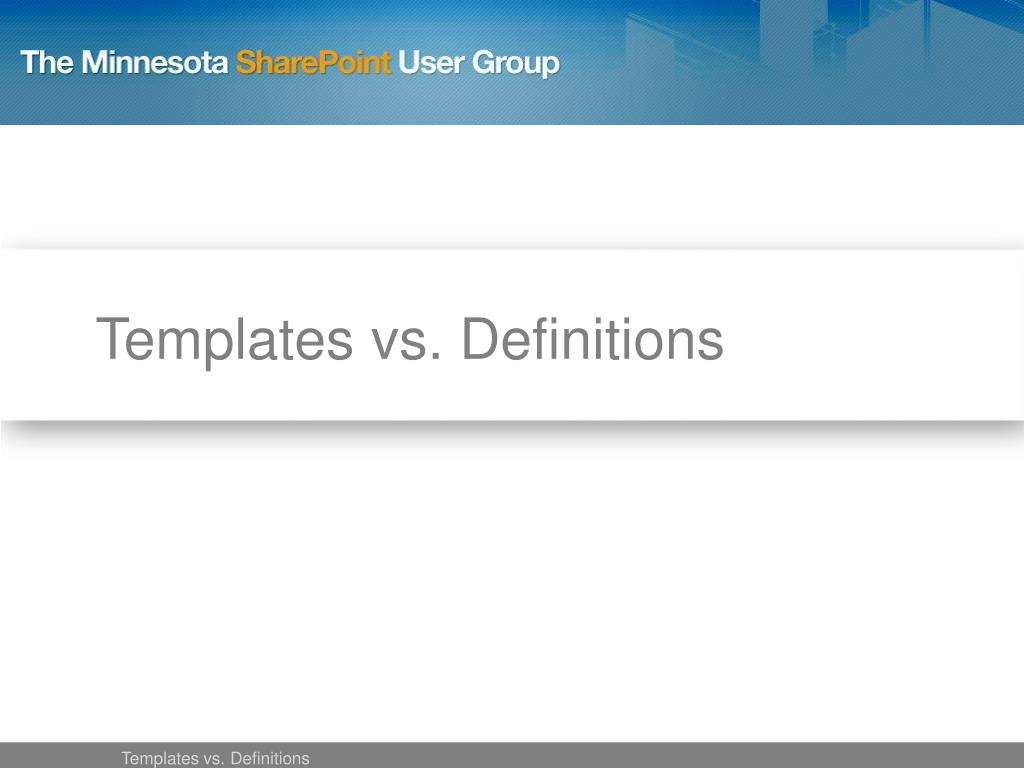 The Minnesota SharePoint User Group

Templates vs. Definitions

Templates vs. Definitions